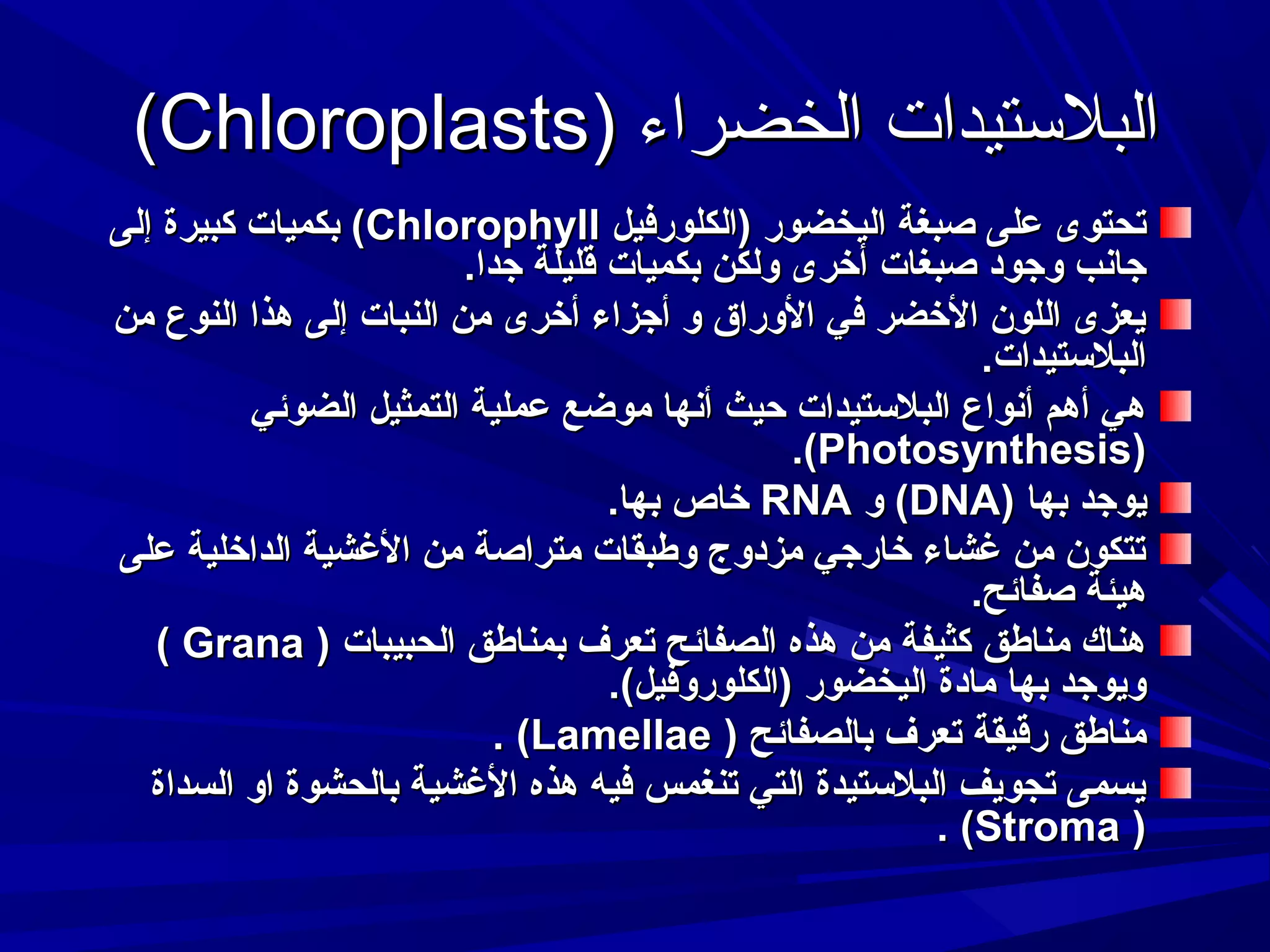 البلاستيدات الخضراء (Chloroplasts)

تحتوى على صبغة اليخضور (الكلورفيل Chlorophyll) بكميات كبيرة إلى جانب وجود صبغات أخرى ولكن بكميات قليلة جدا.

يعزى اللون الأخضر في الأوراق و أجزاء أخرى من النبات إلى هذا النوع من البلاستيدات.

هي أهم أنواع البلاستيدات حيث أنها موضع عملية التمثيل الضوئي (Photosynthesis).

يوجد بها (DNA) و RNA خاص بها.

تتكون من غشاء خارجي مزدوج وطبقات متراصة من الأغشية الداخلية على هيئة صفائح.

هناك مناطق كثيفة من هذه الصفائح تعرف بمناطق الحبيبات ( Grana ) ويوجد بها مادة اليخضور (الكلوروفيل).

مناطق رقيقة تعرف بالصفائح ( Lamellae) .

يسمى تجويف البلاستيدة التي تنغمس فيه هذه الأغشية بالحشوة او السداة ( Stroma) .